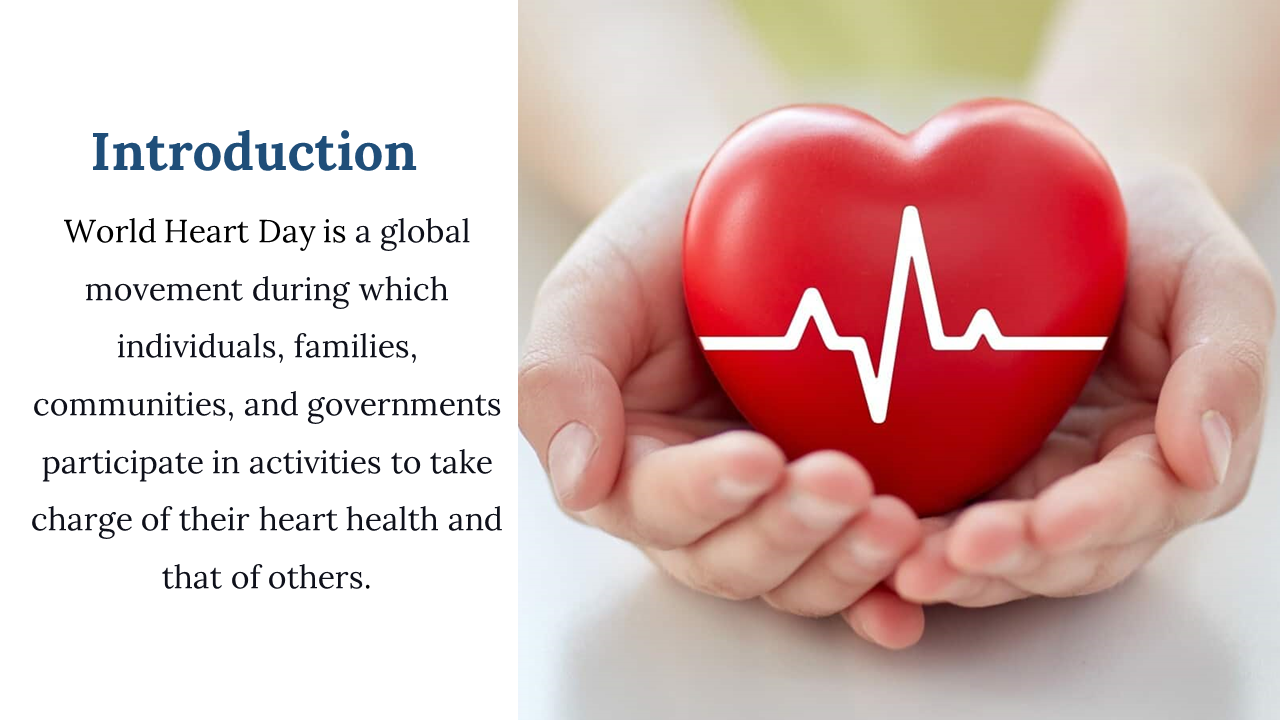 Introduction

World Heart Day is a global movement during which individuals, families, communities, and governments participate in activities to take charge of their heart health and that of others.